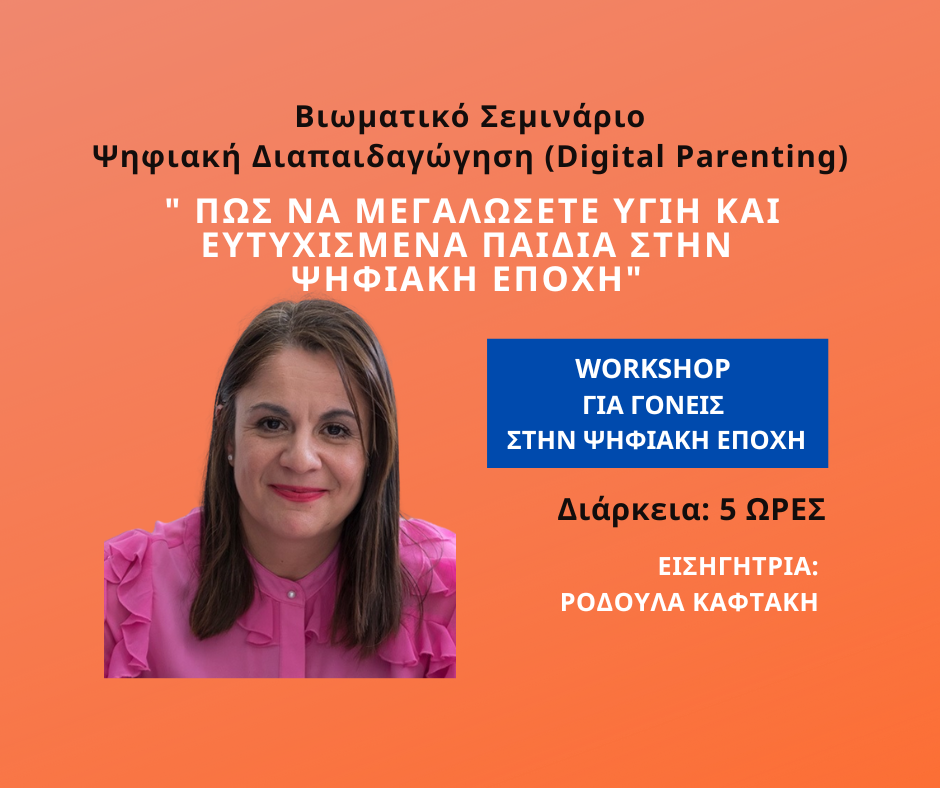 Βιωματικό Σεμινάριο
Ψηφιακή Διαπαιδαγώγηση (Digital Parenting)

" ΠΩΣ ΝΑ ΜΕΓΑΛΩΣΕΤΕ ΥΓΙΗ ΚΑΙ ΕΥΤΥΧΙΣΜΕΝΑ ΠΑΙΔΙΑ ΣΤΗΝ ΨΗΦΙΑΚΗ ΕΠΟΧΗ"

WORKSHOP
ΓΙΑ ΓΟΝΕΙΣ
ΣΤΗΝ ΨΗΦΙΑΚΗ ΕΠΟΧΗ

Διάρκεια: 5 ΩΡΕΣ

ΕΙΣΗΓΗΤΡΙΑ:
ΡΟΔΟΥΛΑ ΚΑΦΤΑΚΗ